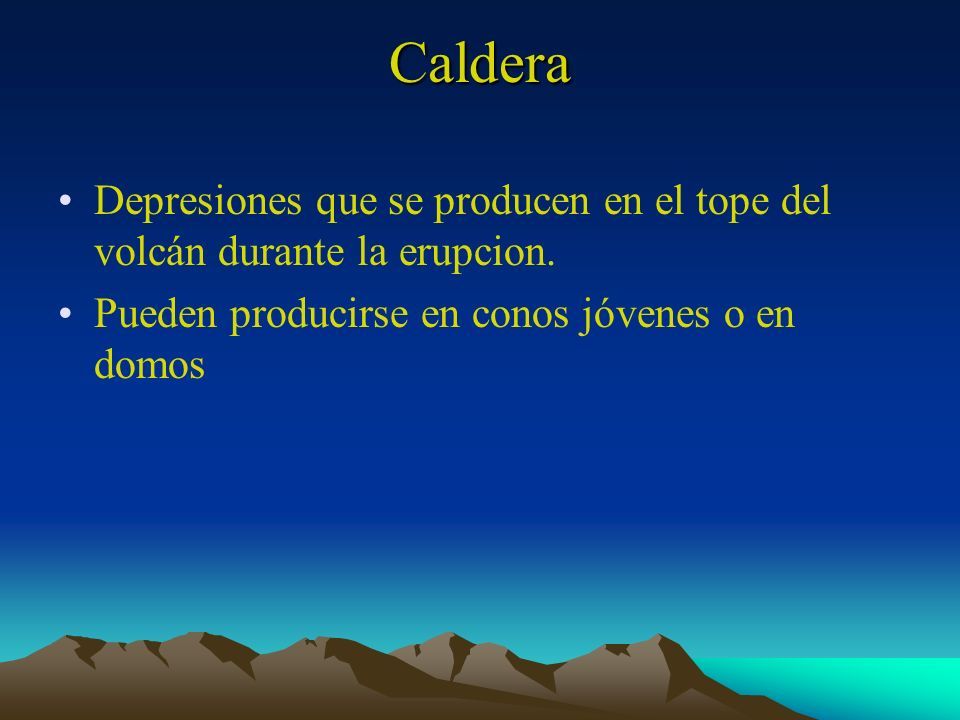 Caldera

• Depresiones que se producen en el tope del volcán durante la erupcion.

• Pueden producirse en conos jóvenes o en domos